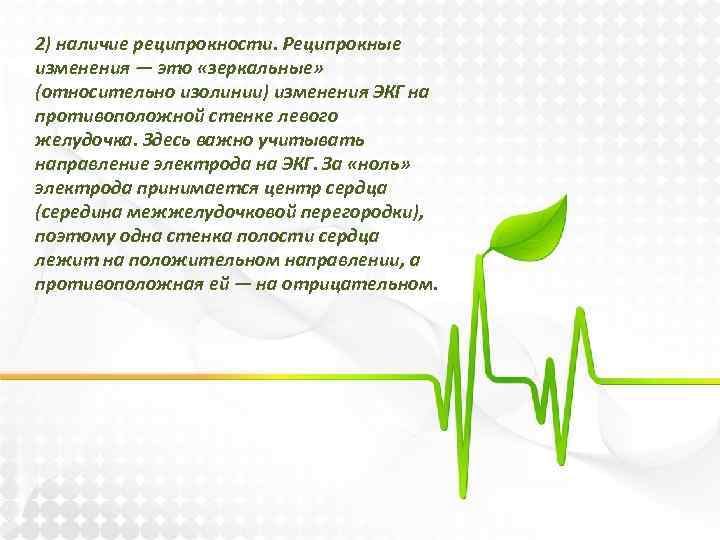 2) наличие реципрокности. Реципрокные изменения — это «зеркальные» (относительно изолинии) изменения ЭКГ на противоположной стенке левого желудочка. Здесь важно учитывать направление электрода на ЭКГ. За «ноль» электрода принимается центр сердца (середина межжелудочковой перегородки), поэтому одна стенка полости сердца лежит на положительном направлении, а противоположная ей — на отрицательном.